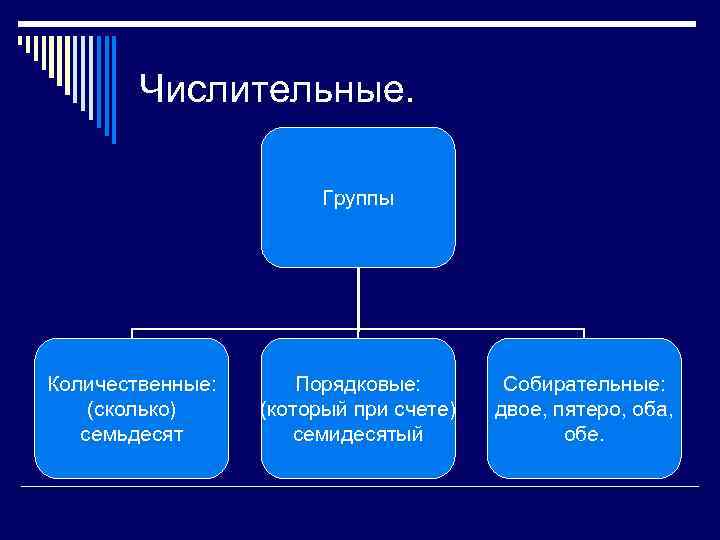 Числительные.

Группы

Количественные: (сколько) семьдесят

Порядковые: (который при счете) семидесятый

Собирательные: двое, пятеро, оба, обе.